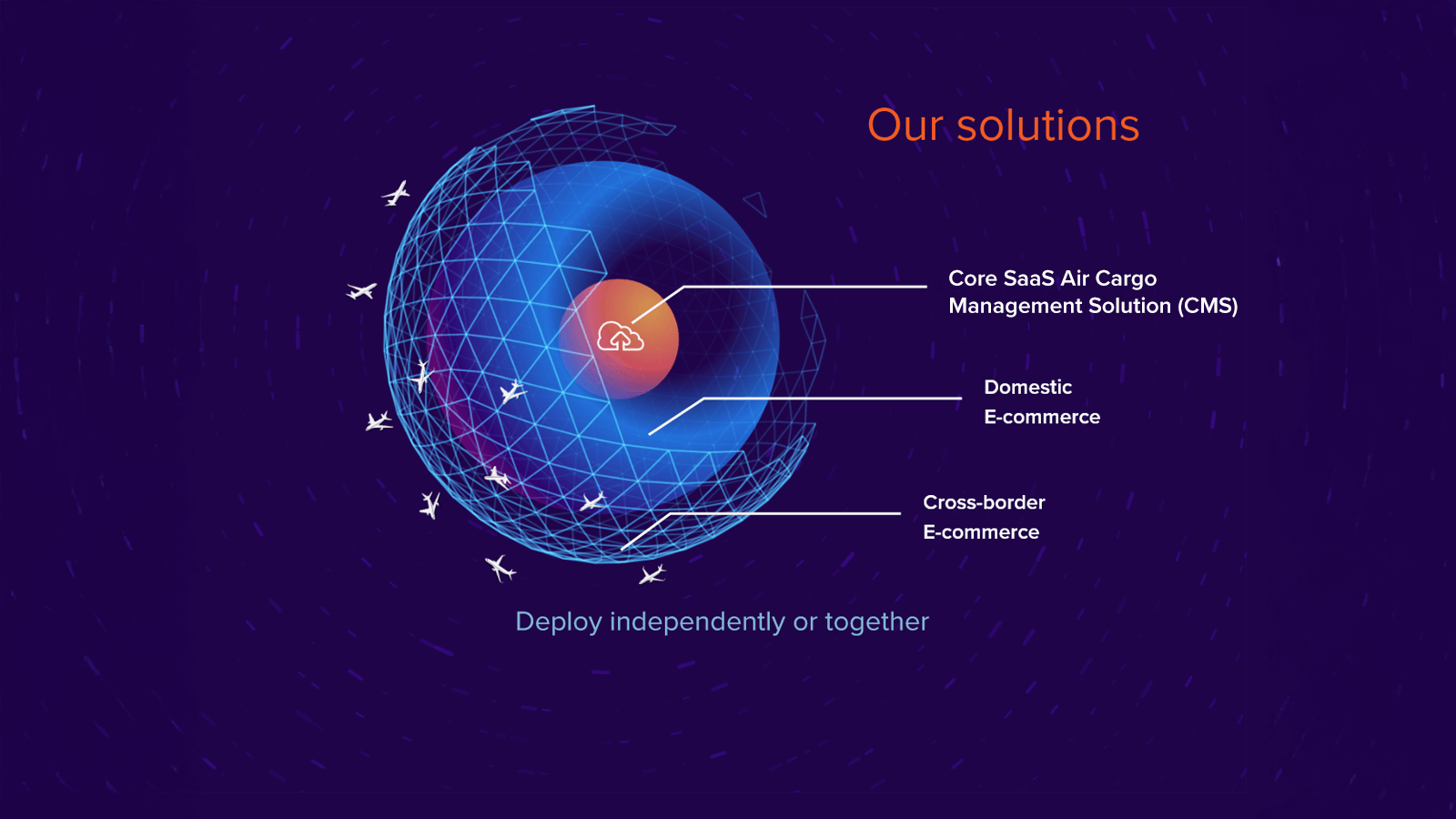 Our solutions

Core SaaS Air Cargo Management Solution (CMS)

Domestic E-commerce

Cross-border E-commerce

Deploy independently or together